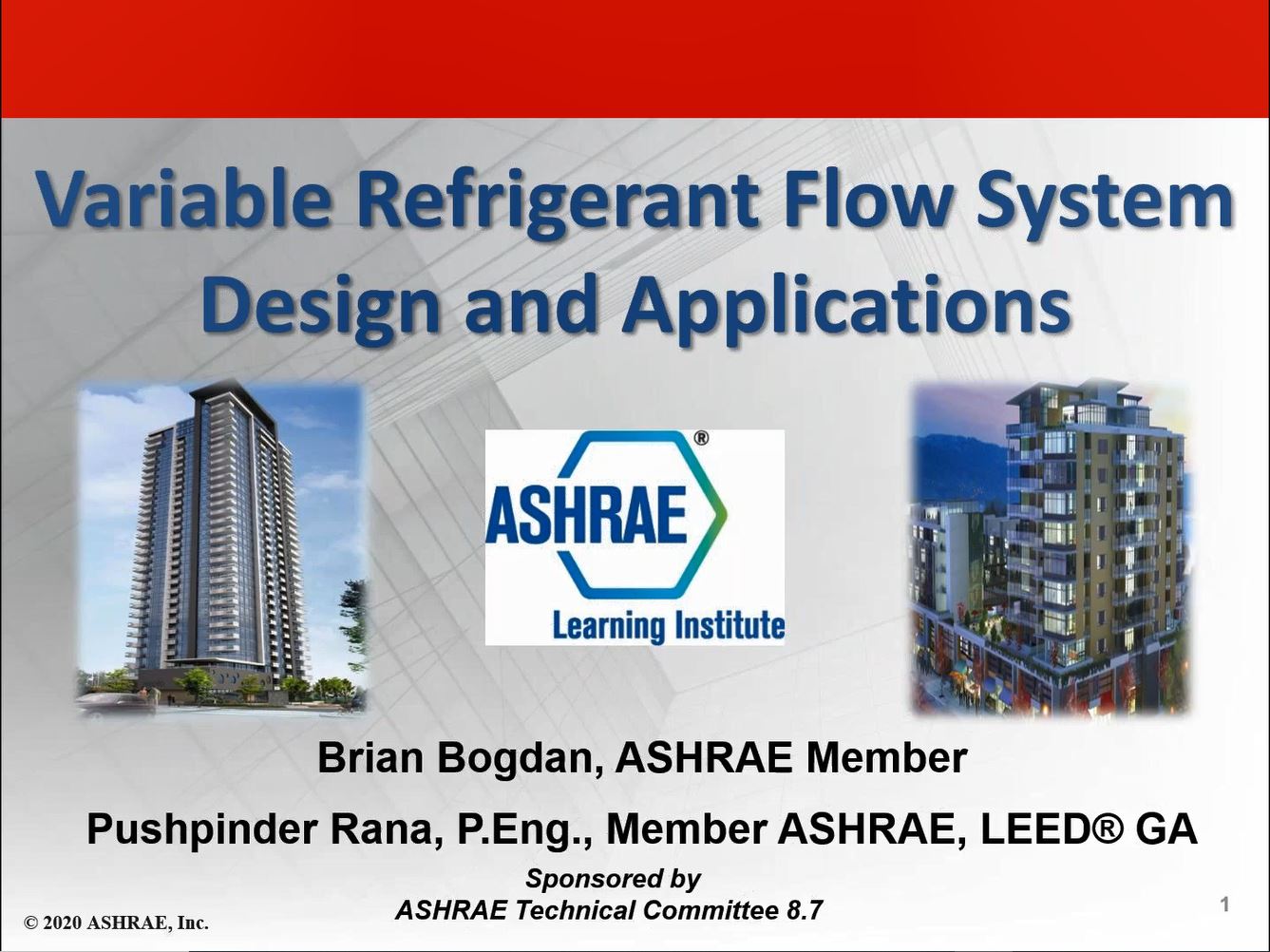 Variable Refrigerant Flow System Design and Applications

ASHRAE®
Learning Institute

Brian Bogdan, ASHRAE Member

Pushpinder Rana, P.Eng., Member ASHRAE, LEED® GA

Sponsored by
ASHRAE Technical Committee 8.7

© 2020 ASHRAE, Inc.

1